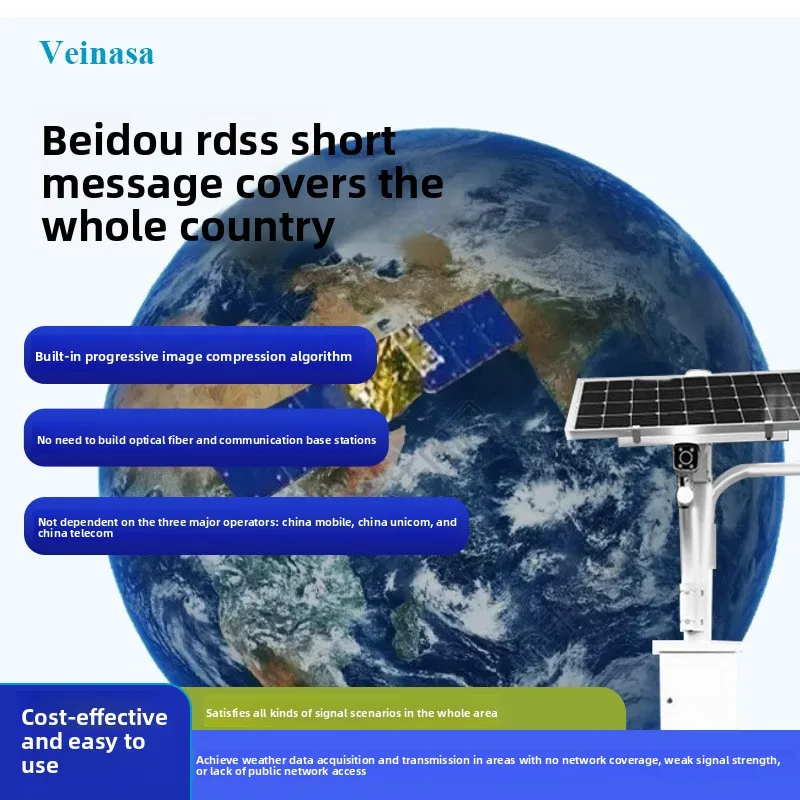 Veinasa

Beidou rdss short message covers the whole country

Built-in progressive image compression algorithm

No need to build optical fiber and communication base stations

Not dependent on the three major operators: china mobile, china unicom, and china telecom

Cost-effective and easy to use

Satisfies all kinds of signal scenarios in the whole area

Achieve weather data acquisition and transmission in areas with no network coverage, weak signal strength, or lack of public network access